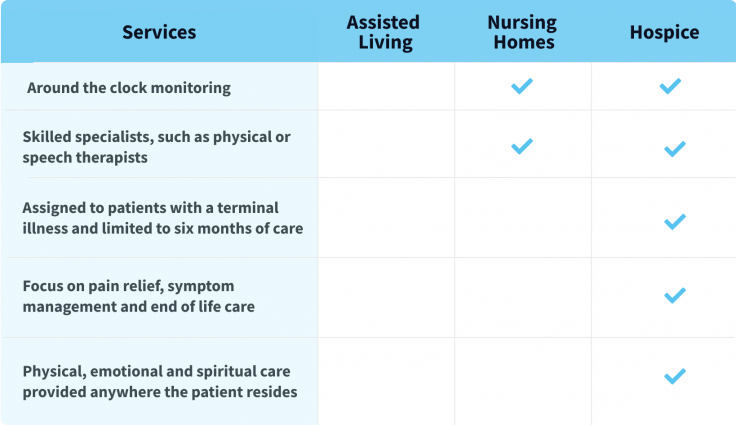 | Services | Assisted Living | Nursing Homes | Hospice |
|---|---|---|---|
| Around the clock monitoring | | ✓ | ✓ |
| Skilled specialists, such as physical or speech therapists | | ✓ | ✓ |
| Assigned to patients with a terminal illness and limited to six months of care | | | ✓ |
| Focus on pain relief, symptom management and end of life care | | | ✓ |
| Physical, emotional and spiritual care provided anywhere the patient resides | | | ✓ |